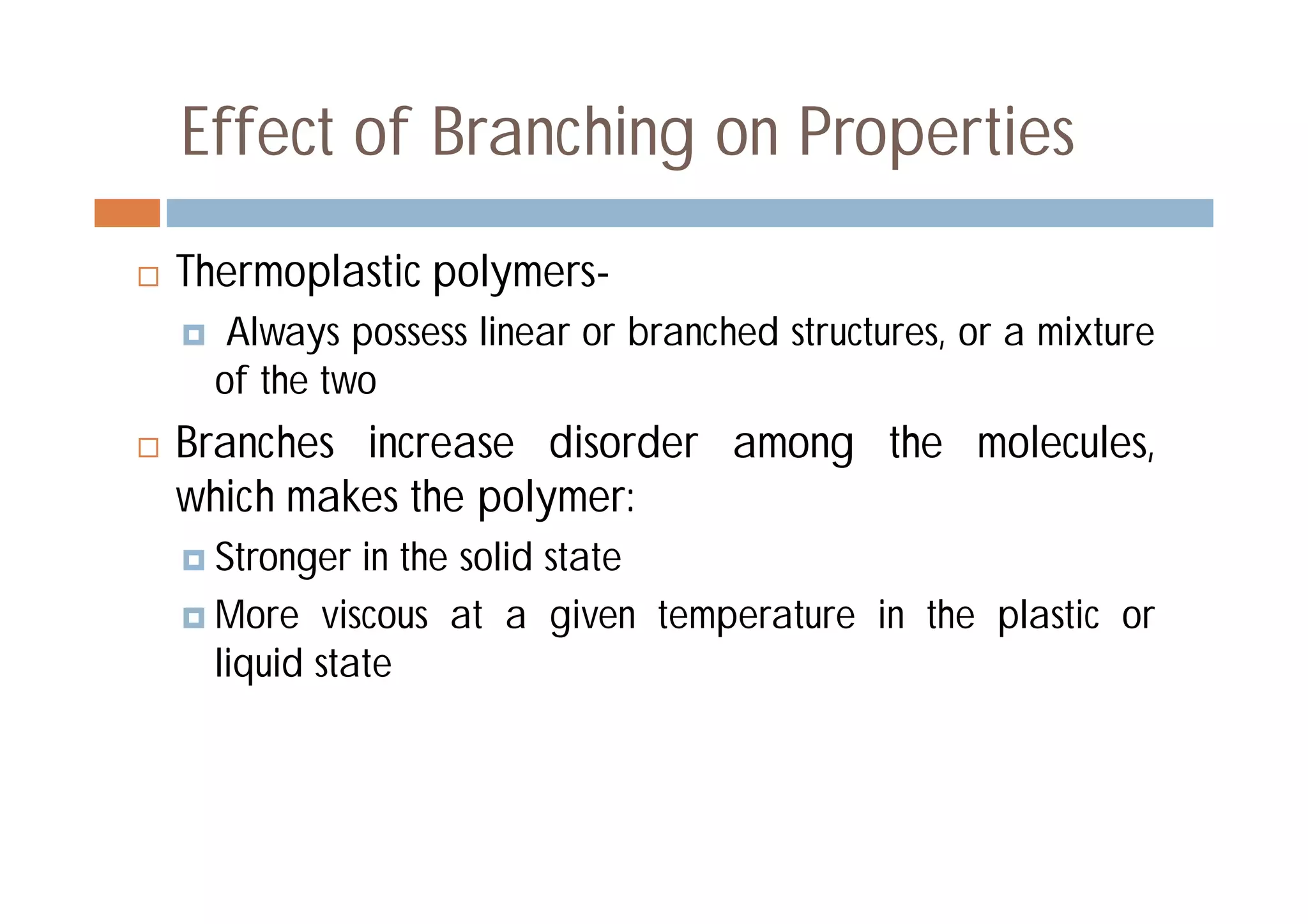 Effect of Branching on Properties

Thermoplastic polymers-

Always possess linear or branched structures, or a mixture of the two

Branches increase disorder among the molecules, which makes the polymer:

Stronger in the solid state

More viscous at a given temperature in the plastic or liquid state